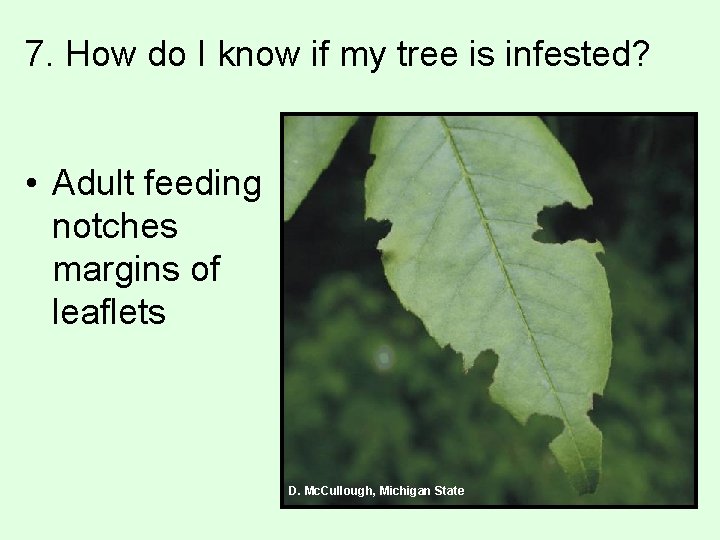 7. How do I know if my tree is infested?

• Adult feeding notches margins of leaflets

D. McCullough, Michigan State